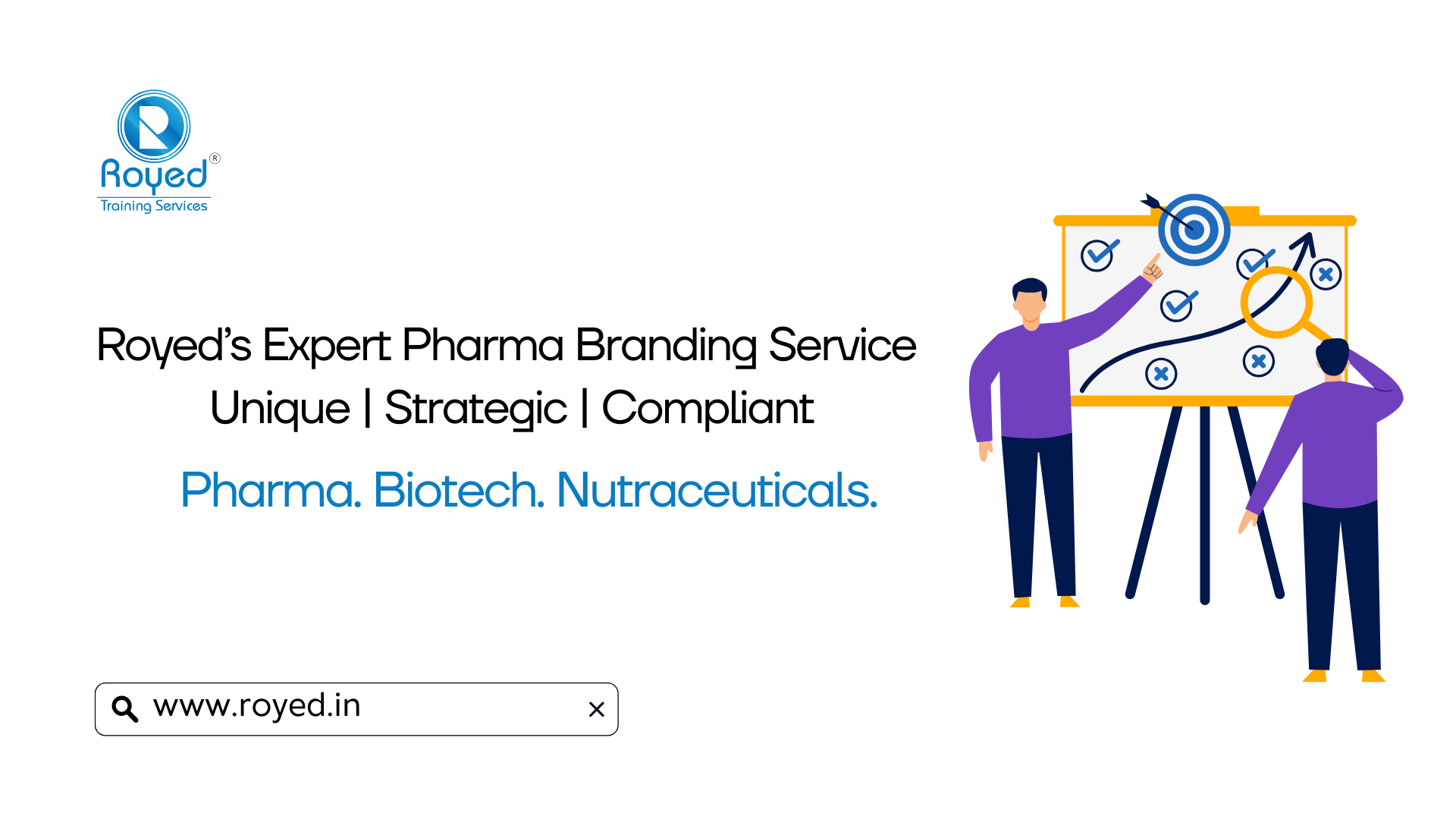 Royed®
Training Services

Royed's Expert Pharma Branding Service
Unique | Strategic | Compliant

Pharma. Biotech. Nutraceuticals.

www.royed.in